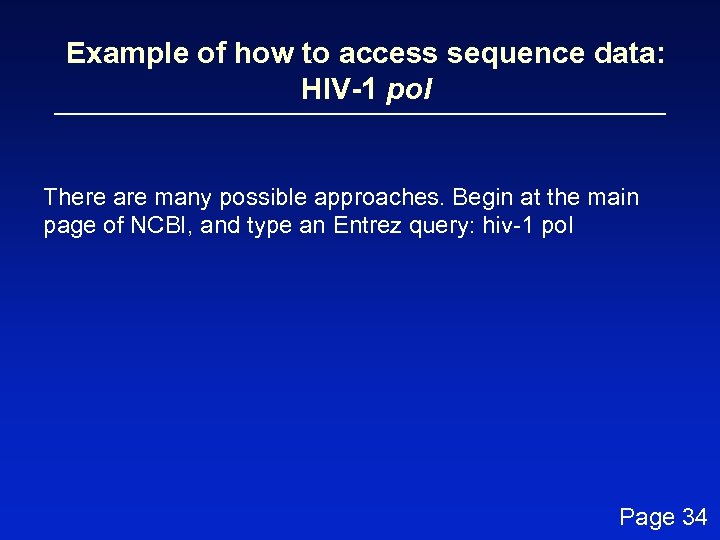 Example of how to access sequence data: HIV-1 pol

There are many possible approaches. Begin at the main page of NCBI, and type an Entrez query: hiv-1 pol

Page 34